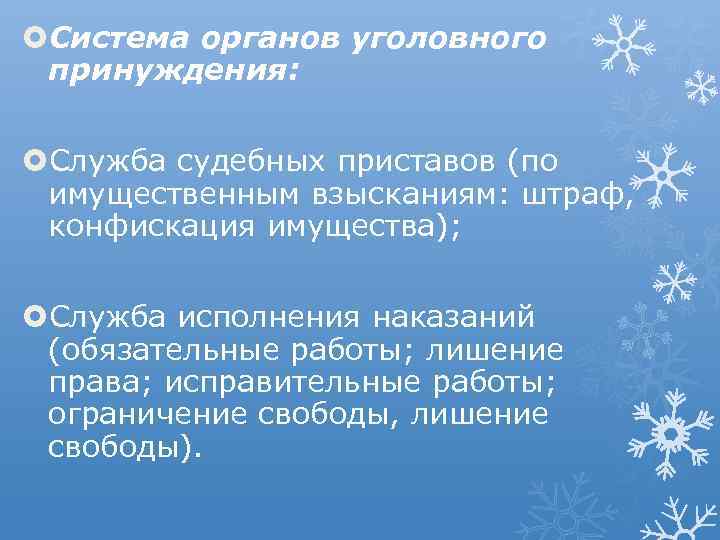 Система органов уголовного принуждения:

Служба судебных приставов (по имущественным взысканиям: штраф, конфискация имущества);

Служба исполнения наказаний (обязательные работы; лишение права; исправительные работы; ограничение свободы, лишение свободы).